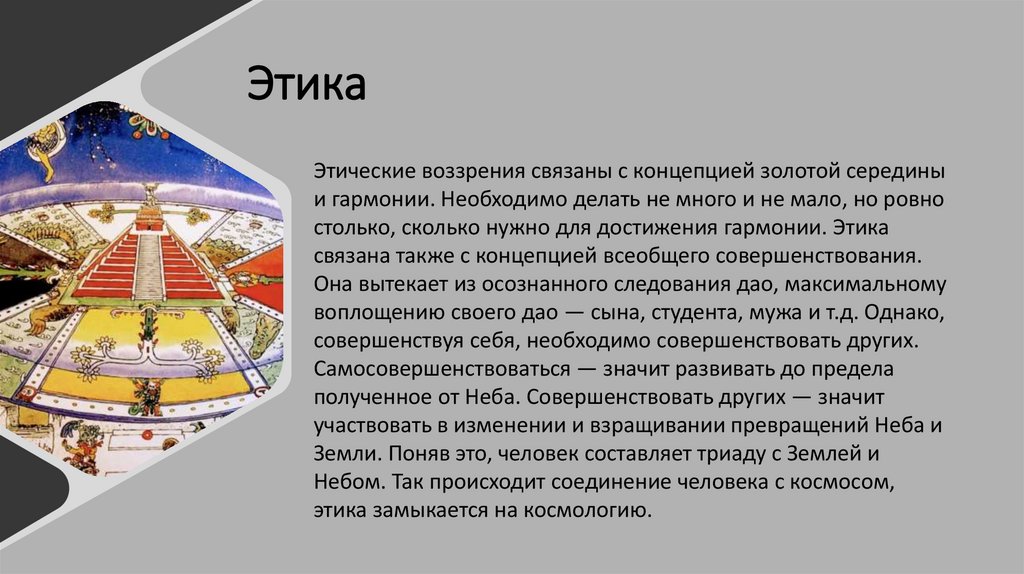 Этика

Этические воззрения связаны с концепцией золотой середины и гармонии. Необходимо делать не много и не мало, но ровно столько, сколько нужно для достижения гармонии. Этика связана также с концепцией всеобщего совершенствования. Она вытекает из осознанного следования дао, максимальному воплощению своего дао — сына, студента, мужа и т.д. Однако, совершенствуя себя, необходимо совершенствовать других. Самосовершенствоваться — значит развивать до предела полученное от Неба. Совершенствовать других — значит участвовать в изменении и взращивании превращений Неба и Земли. Поняв это, человек составляет триаду с Землей и Небом. Так происходит соединение человека с космосом, этика замыкается на космологию.